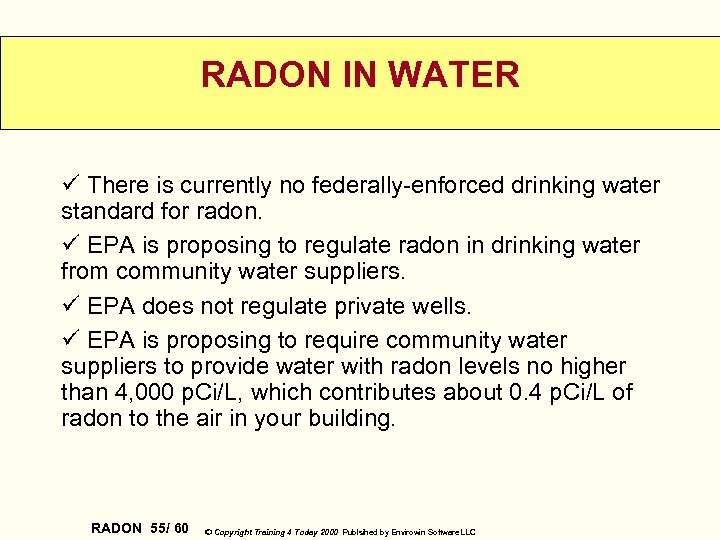 RADON IN WATER

✓ There is currently no federally-enforced drinking water standard for radon.

✓ EPA is proposing to regulate radon in drinking water from community water suppliers.

✓ EPA does not regulate private wells.

✓ EPA is proposing to require community water suppliers to provide water with radon levels no higher than 4,000 pCi/L, which contributes about 0.4 pCi/L of radon to the air in your building.

RADON 55/ 60 © Copyright Training 4 Today 2000 Published by Envirowin Software LLC